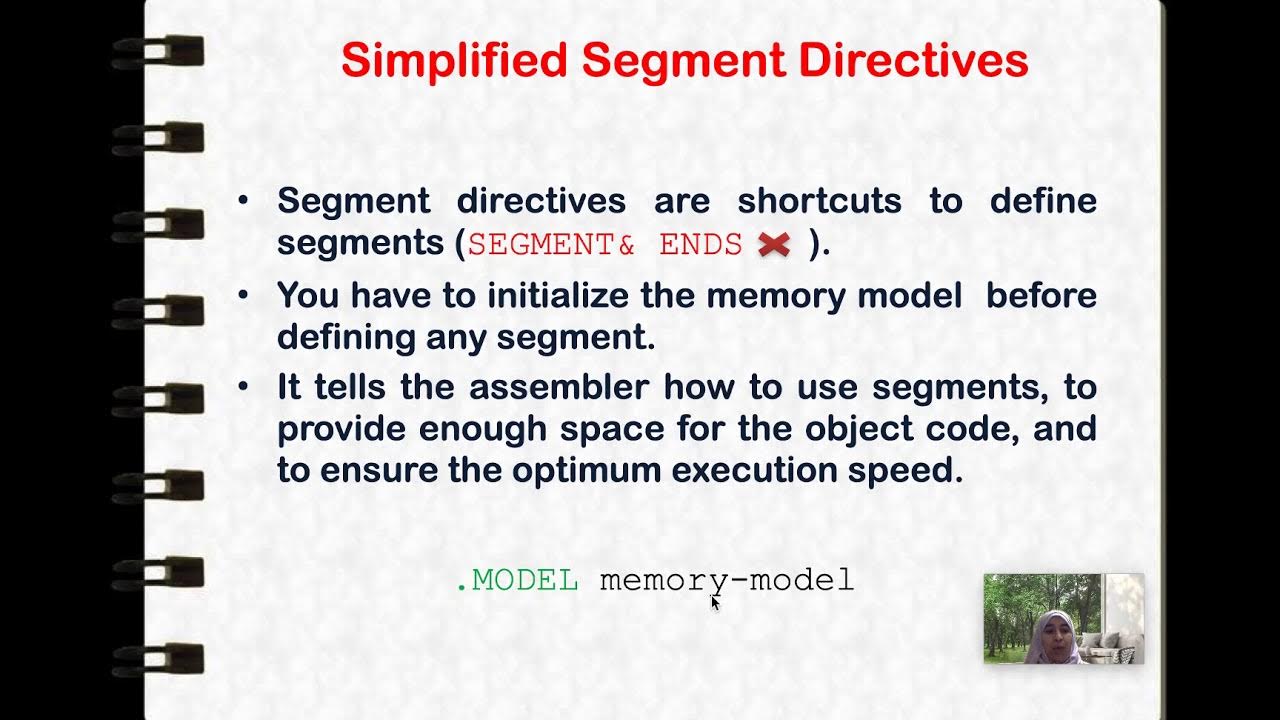 Simplified Segment Directives

• Segment directives are shortcuts to define segments (SEGMENT& ENDS ).

• You have to initialize the memory model before defining any segment.

• It tells the assembler how to use segments, to provide enough space for the object code, and to ensure the optimum execution speed.

.MODEL memory-model